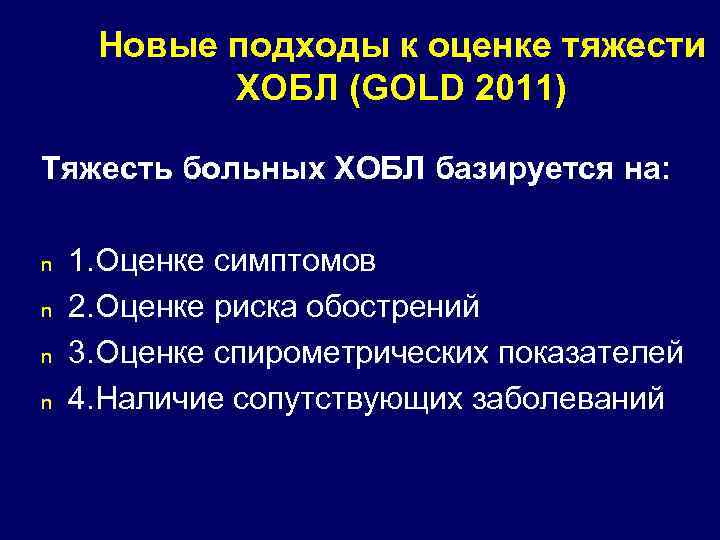 Новые подходы к оценке тяжести ХОБЛ (GOLD 2011)

Тяжесть больных ХОБЛ базируется на:

n 1.Оценке симптомов
n 2.Оценке риска обострений
n 3.Оценке спирометрических показателей
n 4.Наличие сопутствующих заболеваний